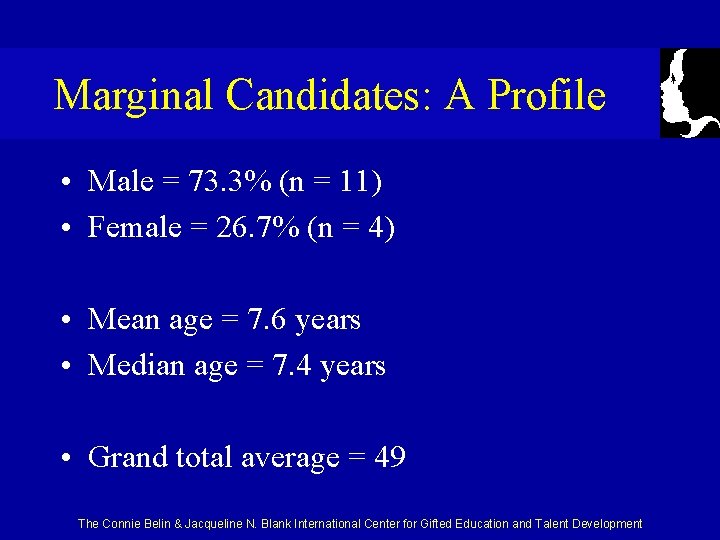 Marginal Candidates: A Profile

• Male = 73.3% (n = 11)
• Female = 26.7% (n = 4)

• Mean age = 7.6 years
• Median age = 7.4 years

• Grand total average = 49

The Connie Belin & Jacqueline N. Blank International Center for Gifted Education and Talent Development